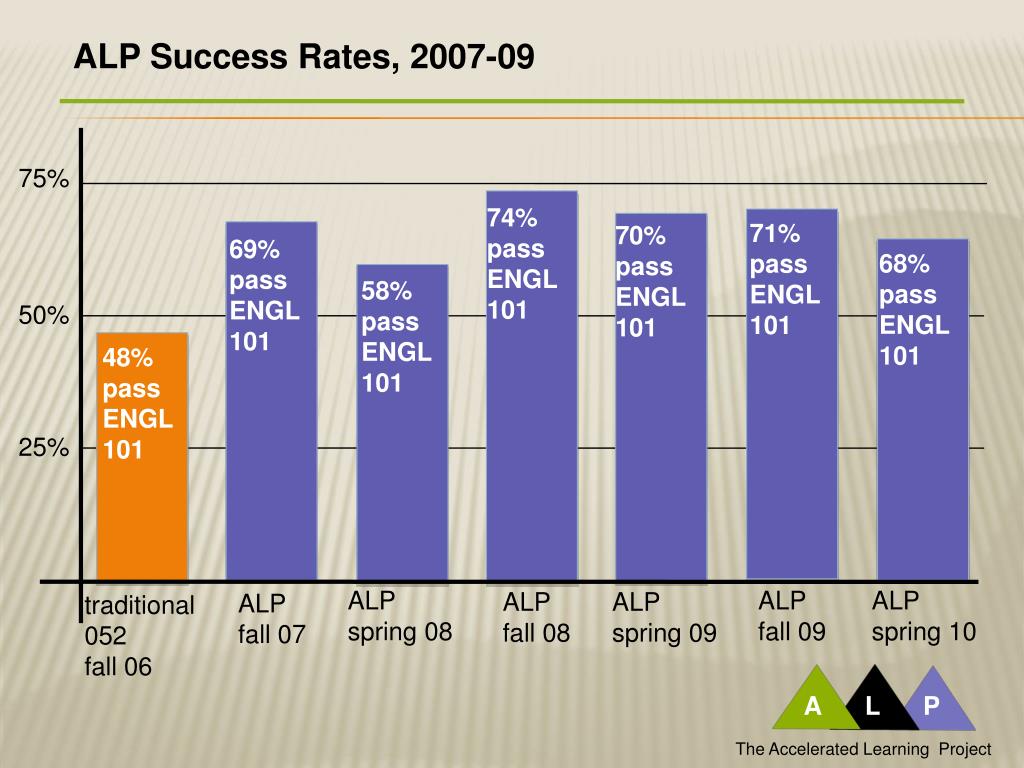 ALP Success Rates, 2007-09

75%

50%

25%

48% pass ENGL 101

69% pass ENGL 101

58% pass ENGL 101

74% pass ENGL 101

70% pass ENGL 101

71% pass ENGL 101

68% pass ENGL 101

traditional 052 fall 06

ALP fall 07

ALP spring 08

ALP fall 08

ALP spring 09

ALP fall 09

ALP spring 10

A L P

The Accelerated Learning Project